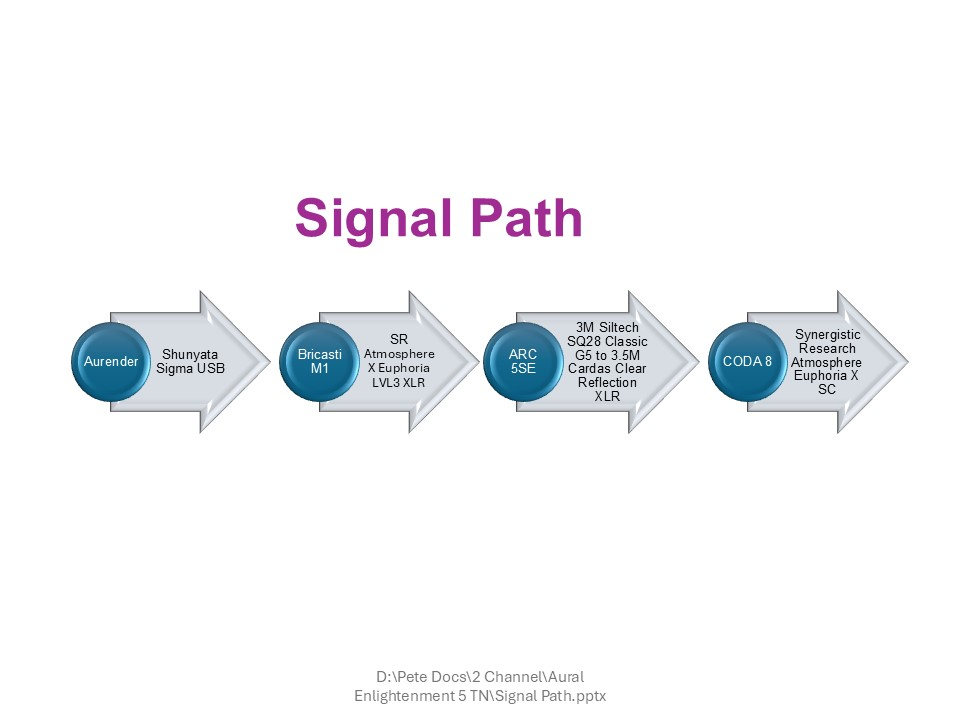 Signal Path

Aurender

Shunyata Sigma USB

Bricasti M1

SR Atmosphere X Euphoria LVL3 XLR

ARC 5SE

3M Siltech SQ28 Classic G5 to 3.5M Cardas Clear Reflection XLR

CODA 8

Synergistic Research Atmosphere Euphoria X SC

D:\Pete Docs\2 Channel\Aural Enlightenment 5 TN\Signal Path.pptx